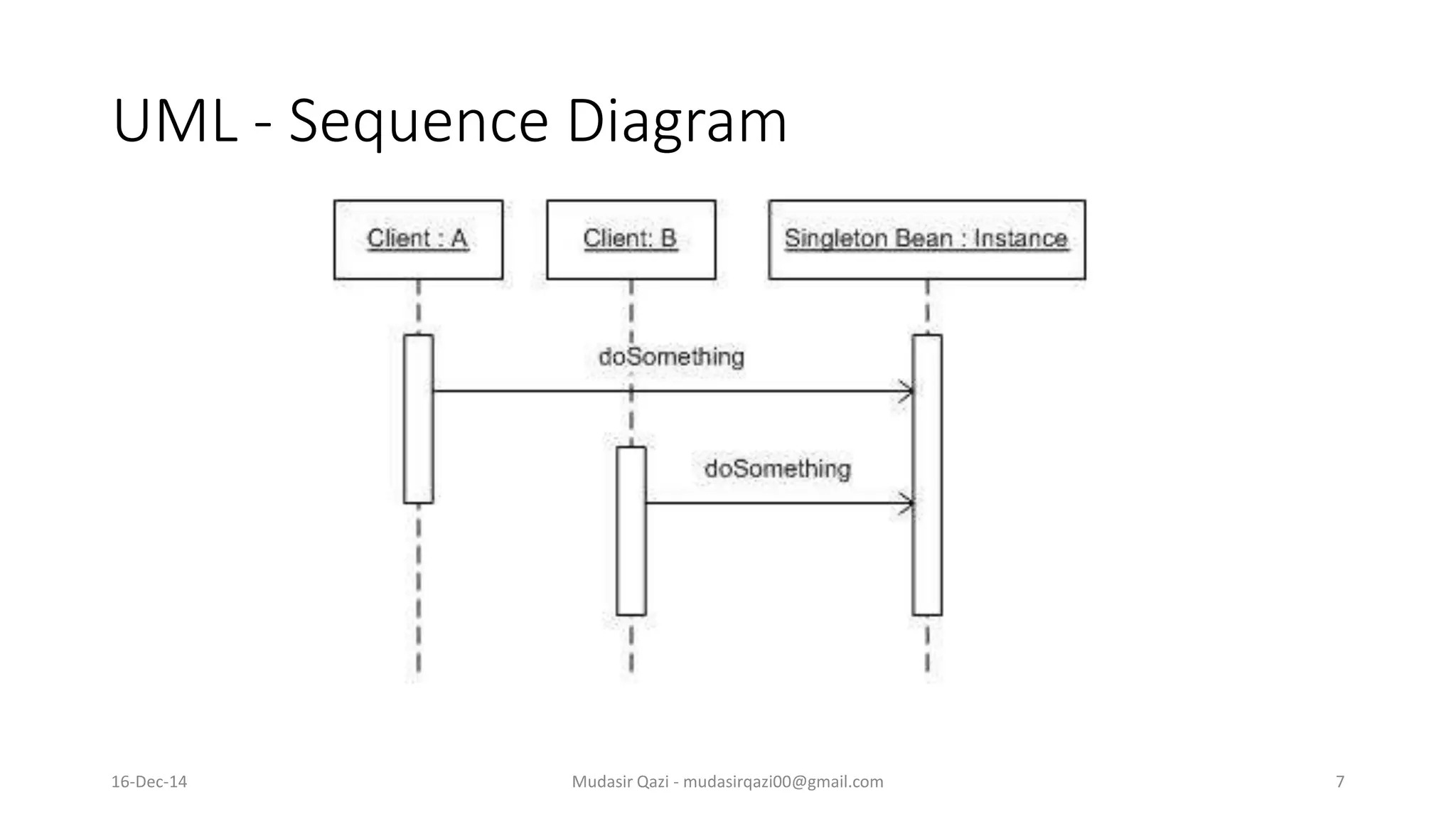 UML - Sequence Diagram

Client : A

Client: B

Singleton Bean : Instance

doSomething

doSomething

16-Dec-14

Mudasir Qazi - mudasirqazi00@gmail.com

7